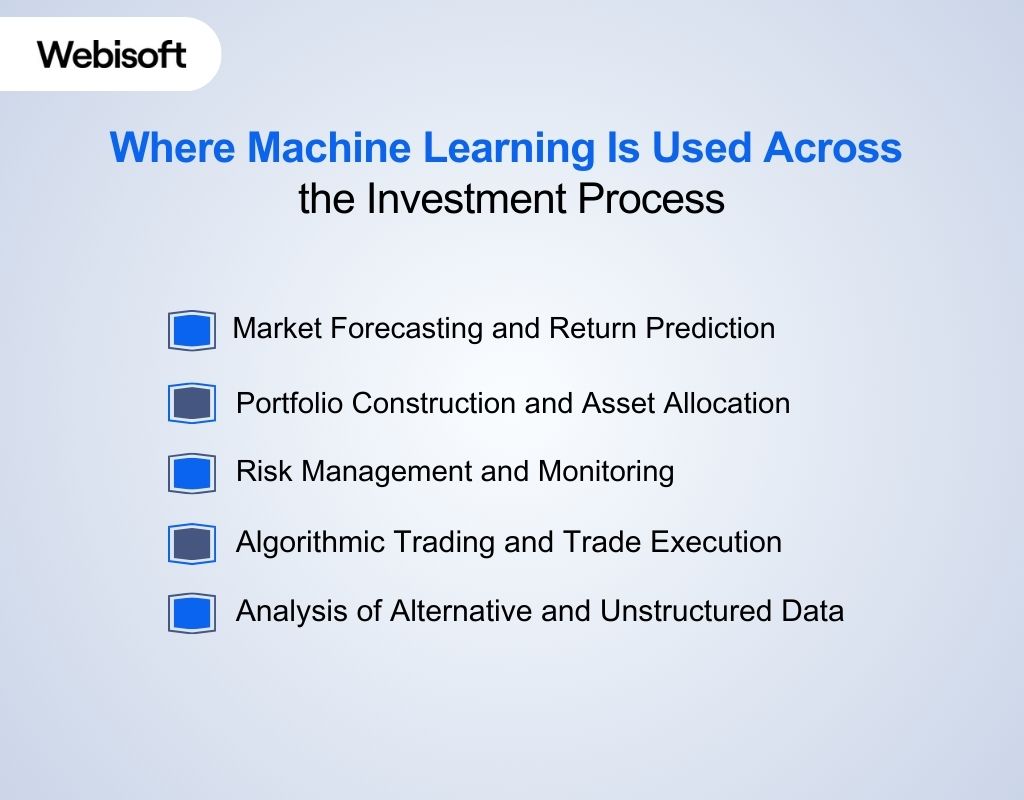 Webisoft

Where Machine Learning Is Used Across the Investment Process

Market Forecasting and Return Prediction

Portfolio Construction and Asset Allocation

Risk Management and Monitoring

Algorithmic Trading and Trade Execution

Analysis of Alternative and Unstructured Data